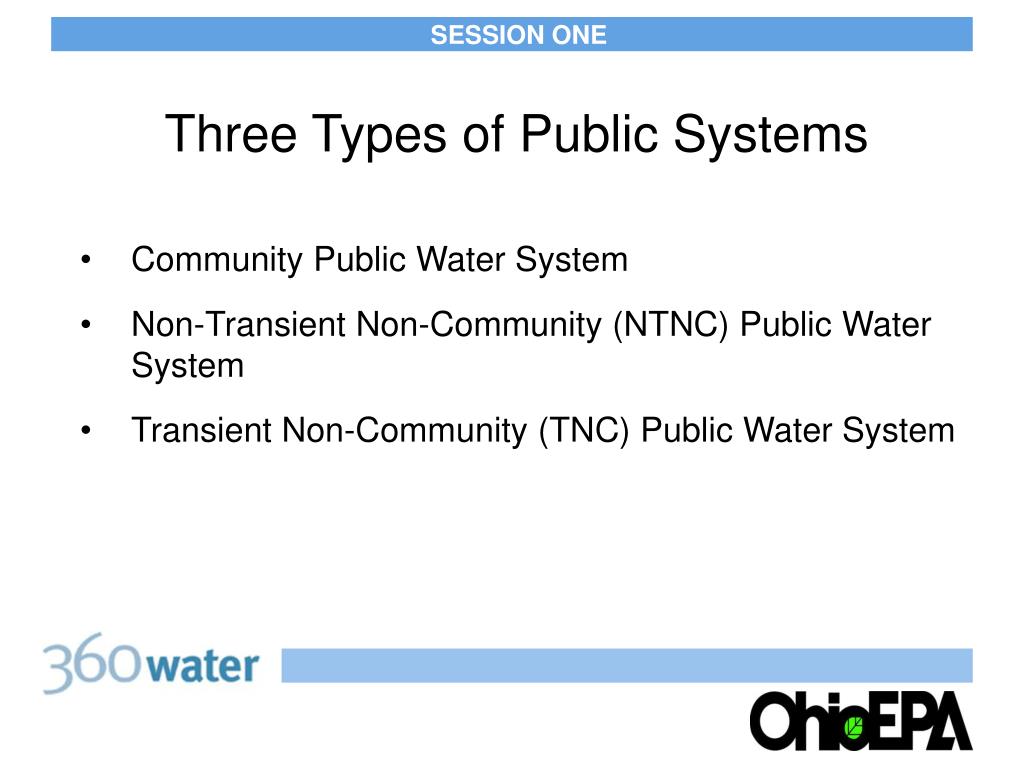 SESSION ONE

Three Types of Public Systems

• Community Public Water System
• Non-Transient Non-Community (NTNC) Public Water System
• Transient Non-Community (TNC) Public Water System

360water

OhioEPA